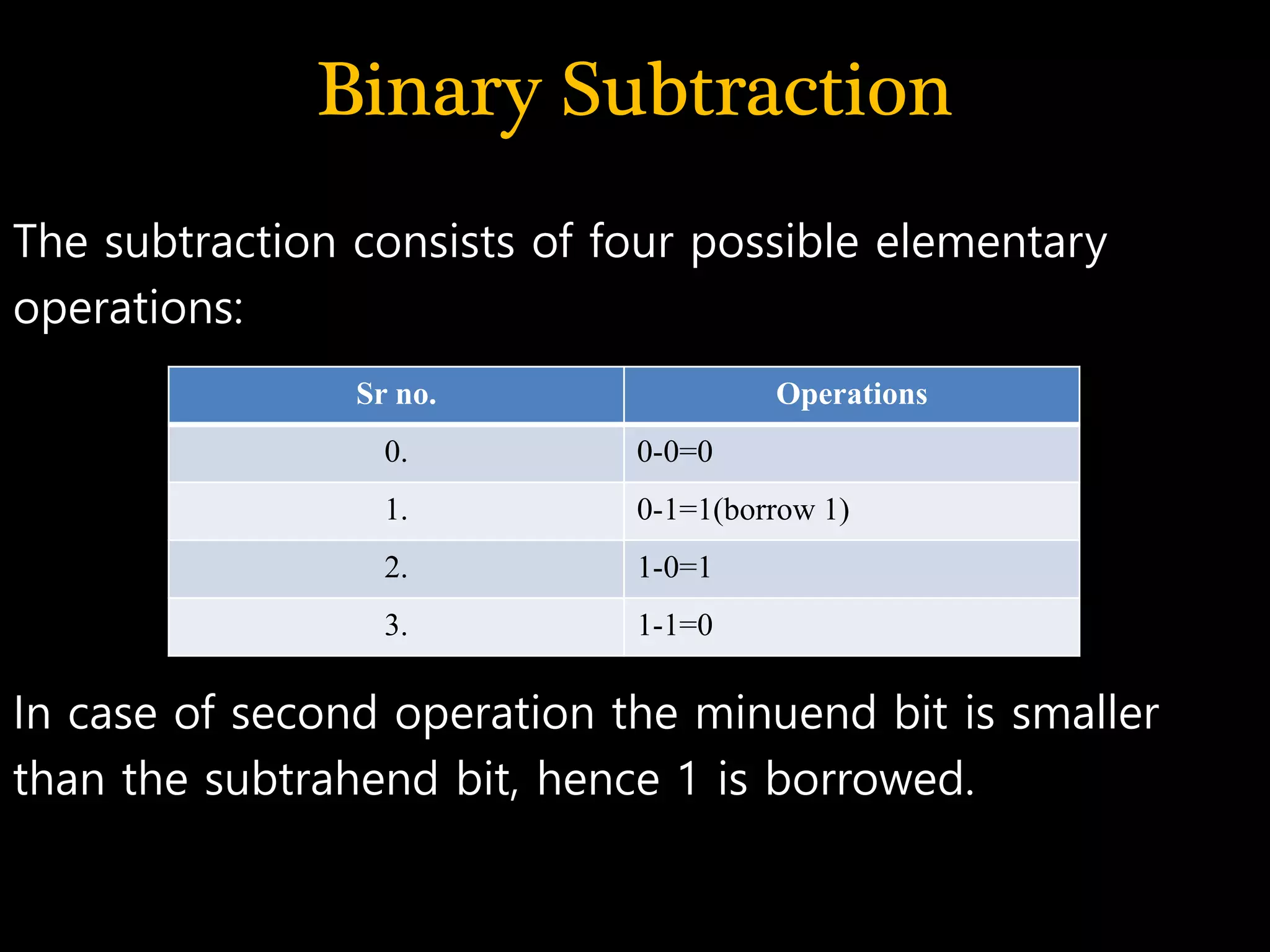 Binary Subtraction

The subtraction consists of four possible elementary operations:

| Sr no. | Operations |
|---|---|
| 0. | 0-0=0 |
| 1. | 0-1=1(borrow 1) |
| 2. | 1-0=1 |
| 3. | 1-1=0 |

In case of second operation the minuend bit is smaller than the subtrahend bit, hence 1 is borrowed.